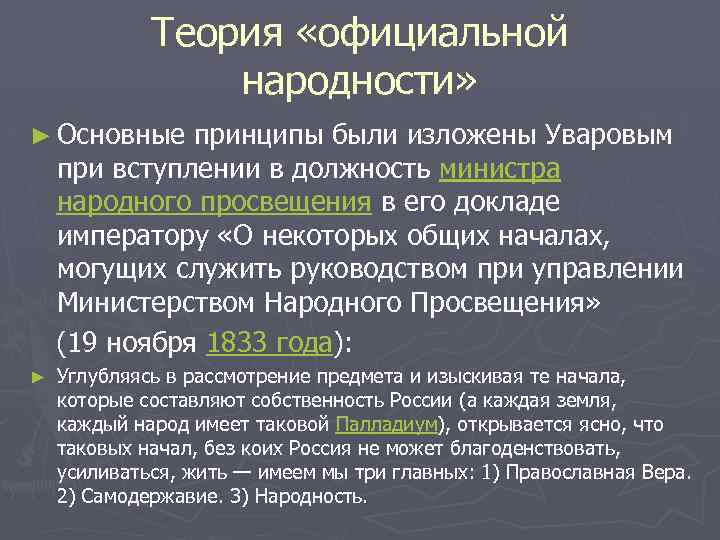 Теория «официальной народности»

► Основные принципы были изложены Уваровым при вступлении в должность министра народного просвещения в его докладе императору «О некоторых общих началах, могущих служить руководством при управлении Министерством Народного Просвещения»

(19 ноября 1833 года):

► Углубляясь в рассмотрение предмета и изыскивая те начала, которые составляют собственность России (а каждая земля, каждый народ имеет таковой Палладиум), открывается ясно, что таковых начал, без коих Россия не может благоденствовать, усиливаться, жить — имеем мы три главных: 1) Православная Вера. 2) Самодержавие. 3) Народность.